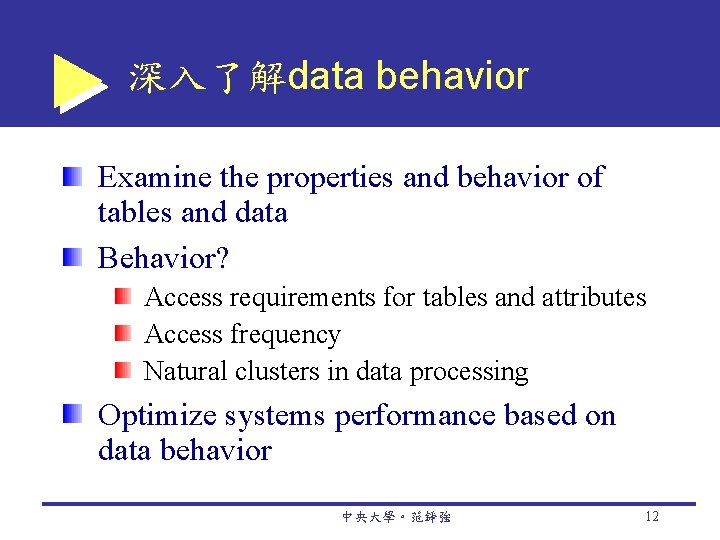 深入了解data behavior

Examine the properties and behavior of tables and data

Behavior?

Access requirements for tables and attributes

Access frequency

Natural clusters in data processing

Optimize systems performance based on data behavior

中央大學。范錚強

12